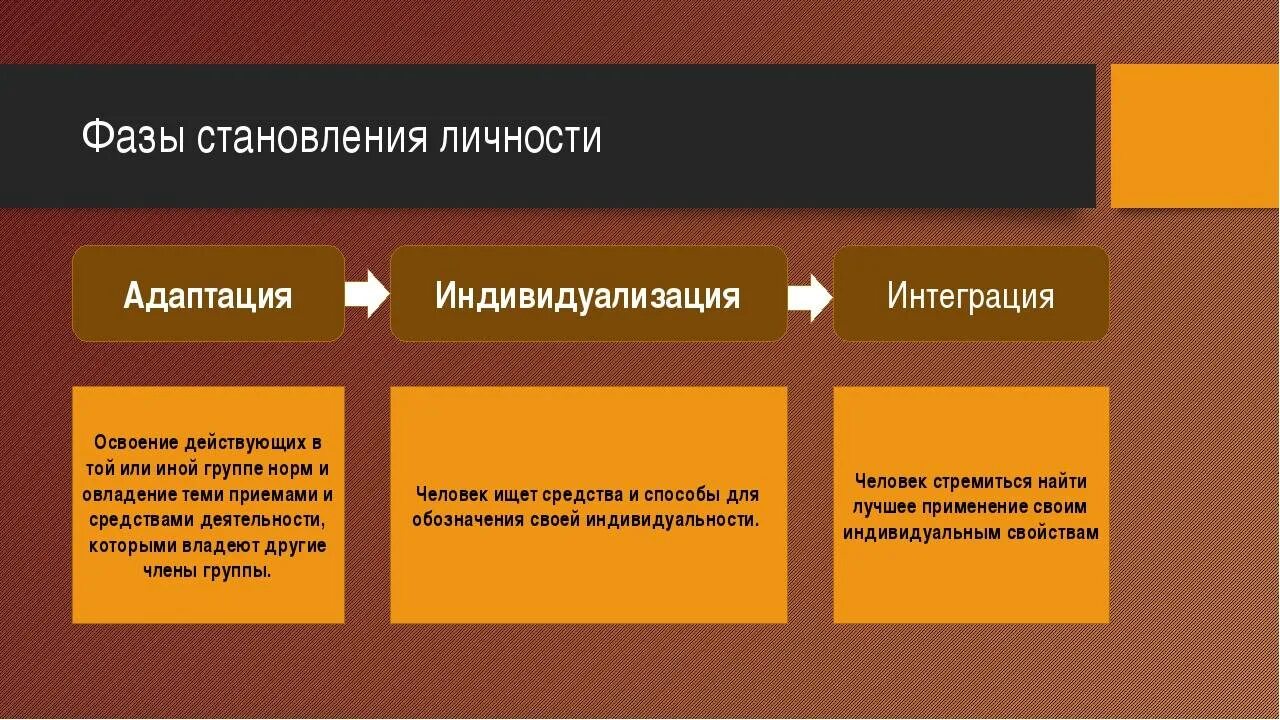 Фазы становления личности

Адаптация

Индивидуализация

Интеграция

Освоение действующих в той или иной группе норм и овладение теми приемами и средствами деятельности, которыми владеют другие члены группы.

Человек ищет средства и способы для обозначения своей индивидуальности.

Человек стремиться найти лучшее применение своим индивидуальным свойствам